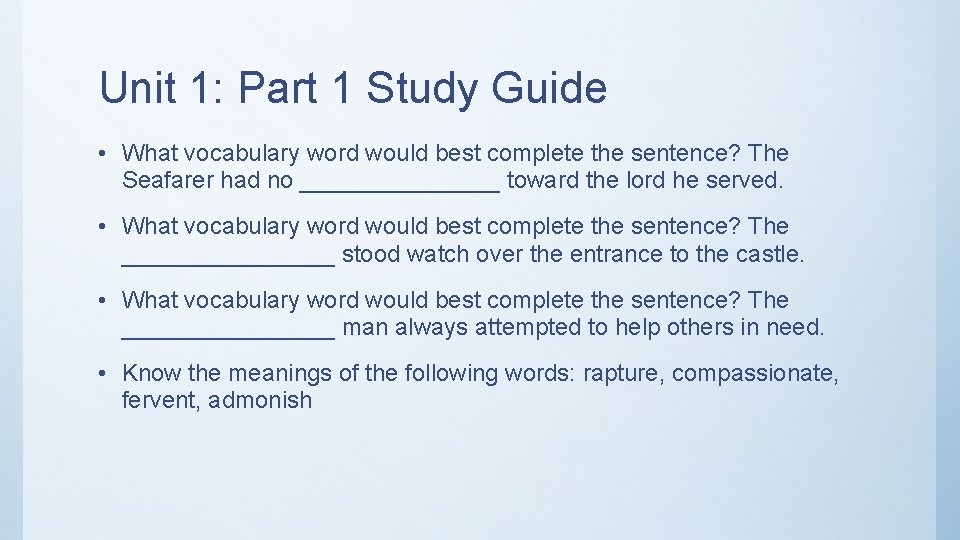 Unit 1: Part 1 Study Guide

• What vocabulary word would best complete the sentence? The Seafarer had no _______________ toward the lord he served.

• What vocabulary word would best complete the sentence? The ________________ stood watch over the entrance to the castle.

• What vocabulary word would best complete the sentence? The ________________ man always attempted to help others in need.

• Know the meanings of the following words: rapture, compassionate, fervent, admonish